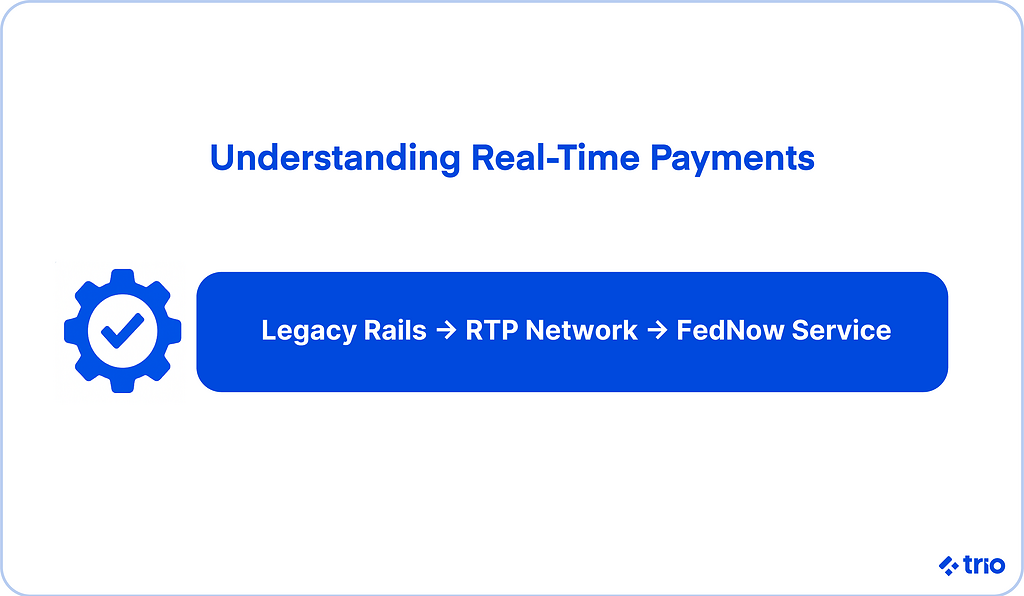 Understanding Real-Time Payments

Legacy Rails → RTP Network → FedNow Service

trio